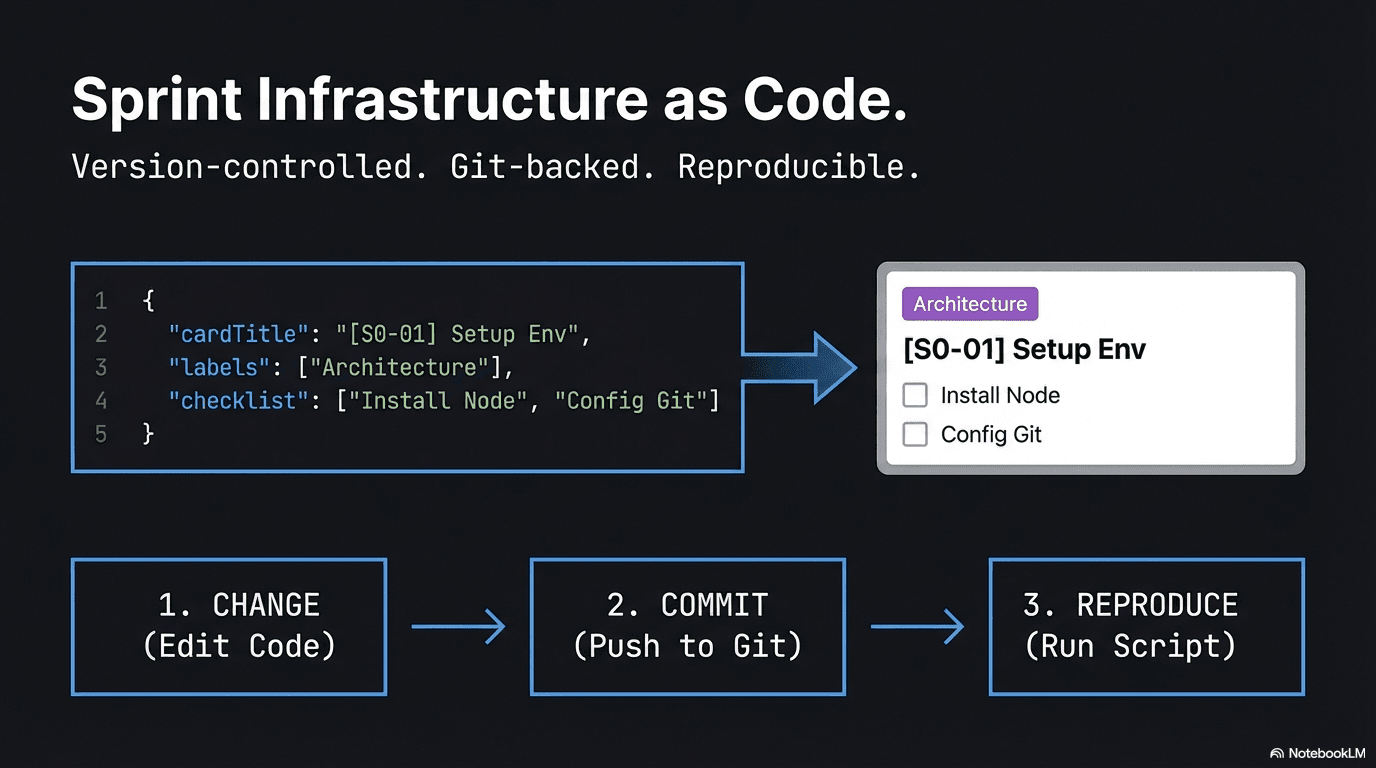 Sprint Infrastructure as Code.

Version-controlled. Git-backed. Reproducible.

1 {
2 "cardTitle": "[S0-01] Setup Env",
3 "labels": ["Architecture"],
4 "checklist": ["Install Node", "Config Git"]
5 }

Architecture

[S0-01] Setup Env

Install Node

Config Git

1. CHANGE
(Edit Code)

2. COMMIT
(Push to Git)

3. REPRODUCE
(Run Script)

NotebookLM